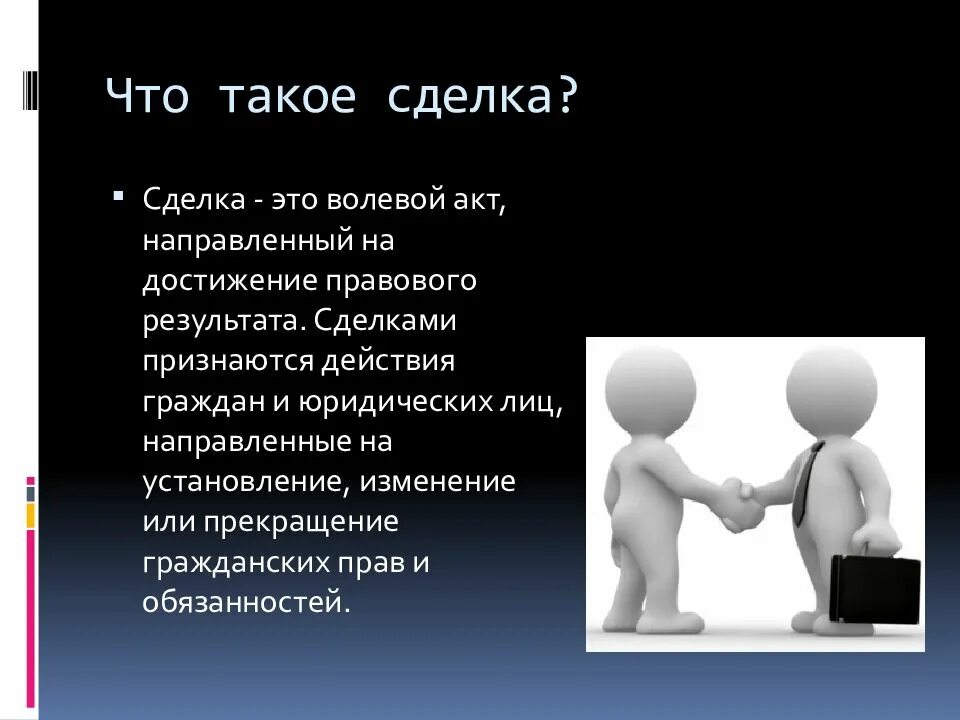 Что такое сделка?

Сделка - это волевой акт, направленный на достижение правового результата. Сделками признаются действия граждан и юридических лиц, направленные на установление, изменение или прекращение гражданских прав и обязанностей.